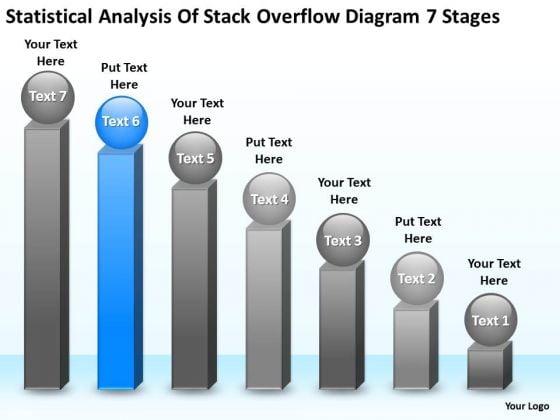 Statistical Analysis Of Stack Overflow Diagram 7 Stages

Your Text Here

Text 7

Put Text Here

Text 6

Your Text Here

Text 5

Put Text Here

Text 4

Your Text Here

Text 3

Put Text Here

Text 2

Your Text Here

Text 1

Your Logo